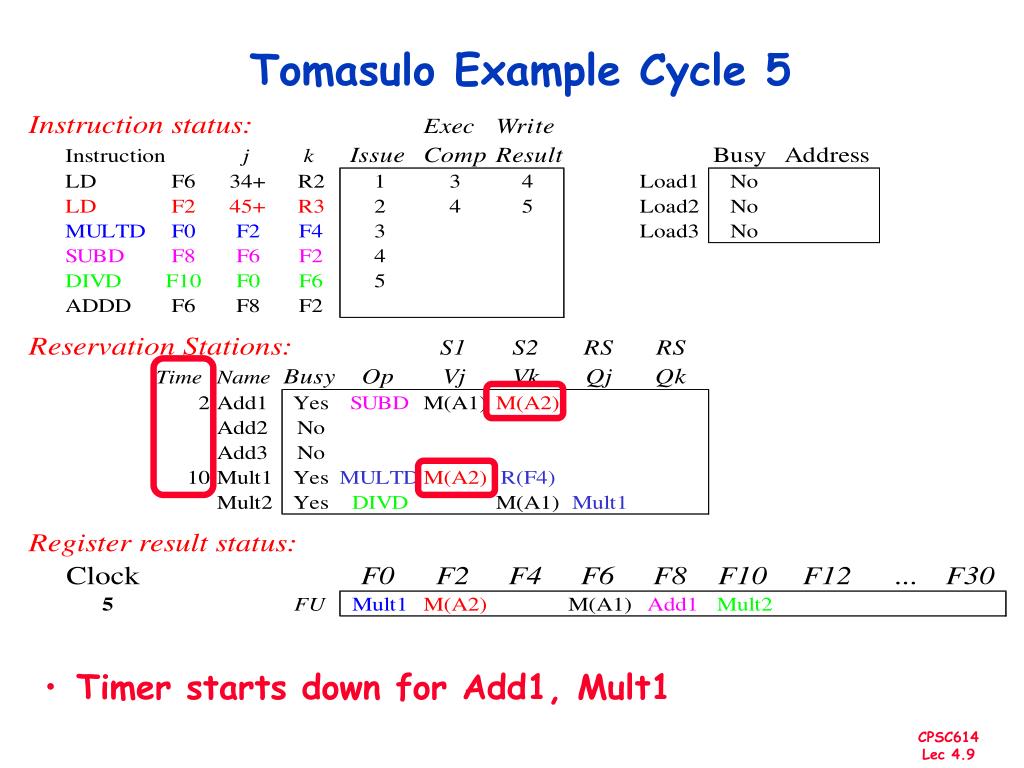 Tomasulo Example Cycle 5

Instruction status:

| Instruction | | j | k | Issue | Exec Comp | Write Result |
|---|---|---|---|---|---|---|
| LD | F6 | 34+ | R2 | 1 | 3 | 4 |
| LD | F2 | 45+ | R3 | 2 | 4 | 5 |
| MULTD | F0 | F2 | F4 | 3 | | |
| SUBD | F8 | F6 | F2 | 4 | | |
| DIVD | F10 | F0 | F6 | 5 | | |
| ADDD | F6 | F8 | F2 | | | |

| | Busy | Address |
|---|---|---|
| Load1 | No | |
| Load2 | No | |
| Load3 | No | |

Reservation Stations:

| Time | Name | Busy | Op | S1 Vj | S2 Vk | RS Qj | RS Qk |
|---|---|---|---|---|---|---|---|
| 2 | Add1 | Yes | SUBD | M(A1) | M(A2) | | |
| | Add2 | No | | | | | |
| | Add3 | No | | | | | |
| 10 | Mult1 | Yes | MULTD | M(A2) | R(F4) | | |
| | Mult2 | Yes | DIVD | | M(A1) | Mult1 | |

Register result status:

| Clock | | F0 | F2 | F4 | F6 | F8 | F10 | F12 | ... | F30 |
|---|---|---|---|---|---|---|---|---|---|---|
| 5 | FU | Mult1 | M(A2) | | M(A1) | Add1 | Mult2 | | | |

• Timer starts down for Add1, Mult1

CPSC614
Lec 4.9